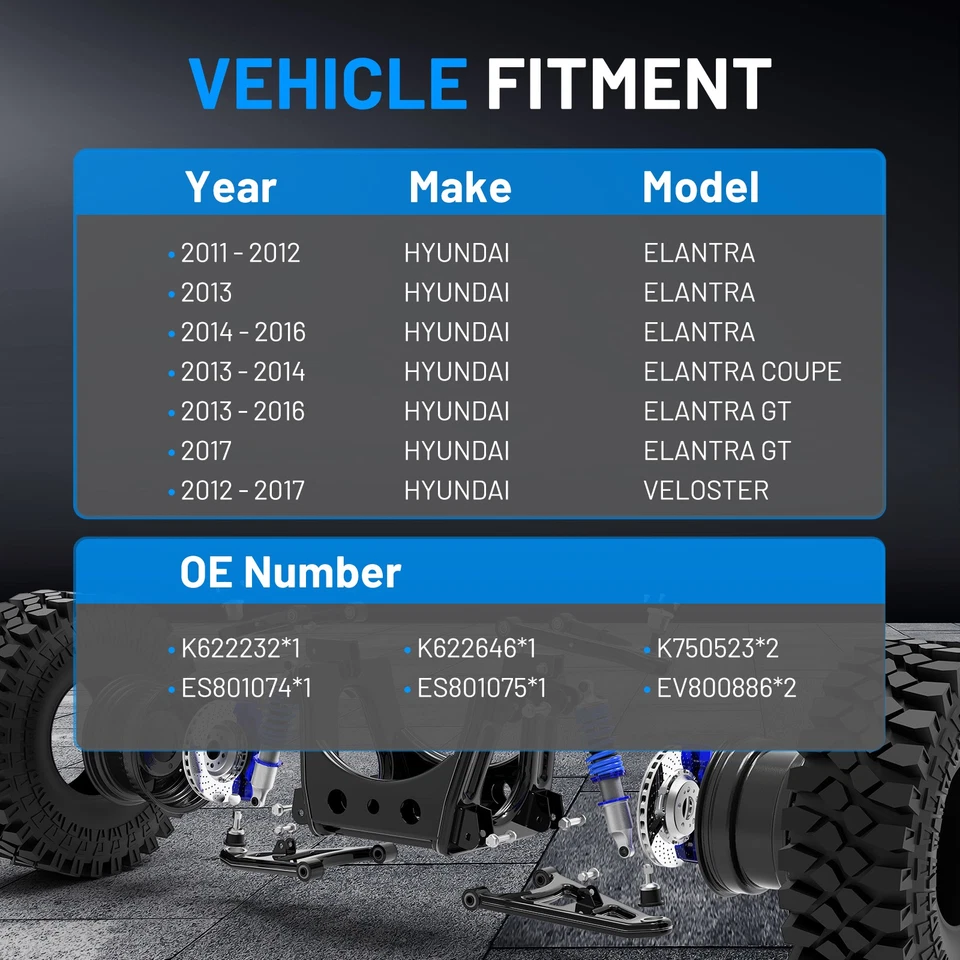 VEHICLE FITMENT

| Year | Make | Model |
|---|---|---|
| • 2011 - 2012 | HYUNDAI | ELANTRA |
| • 2013 | HYUNDAI | ELANTRA |
| • 2014 - 2016 | HYUNDAI | ELANTRA |
| • 2013 - 2014 | HYUNDAI | ELANTRA COUPE |
| • 2013 - 2016 | HYUNDAI | ELANTRA GT |
| • 2017 | HYUNDAI | ELANTRA GT |
| • 2012 - 2017 | HYUNDAI | VELOSTER |

OE Number

• K622232*1
• ES801074*1
• K622646*1
• ES801075*1
• K750523*2
• EV800886*2